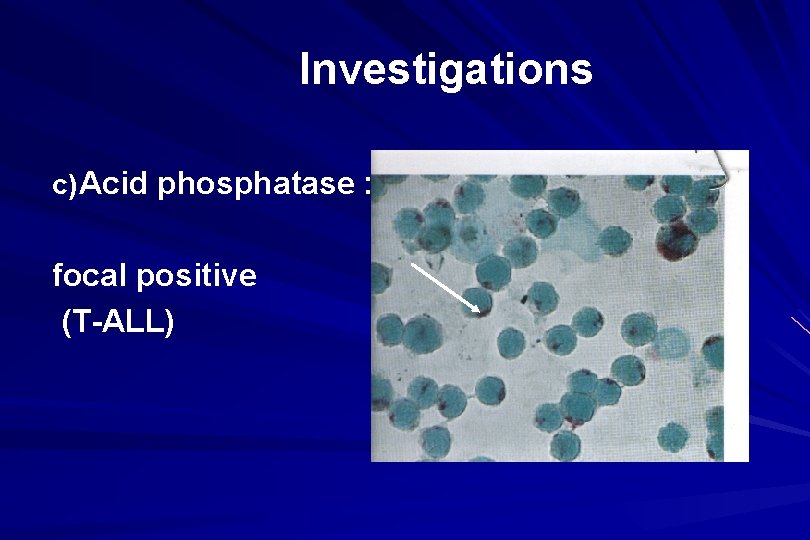 Investigations

c)Acid phosphatase :

focal positive
(T-ALL)